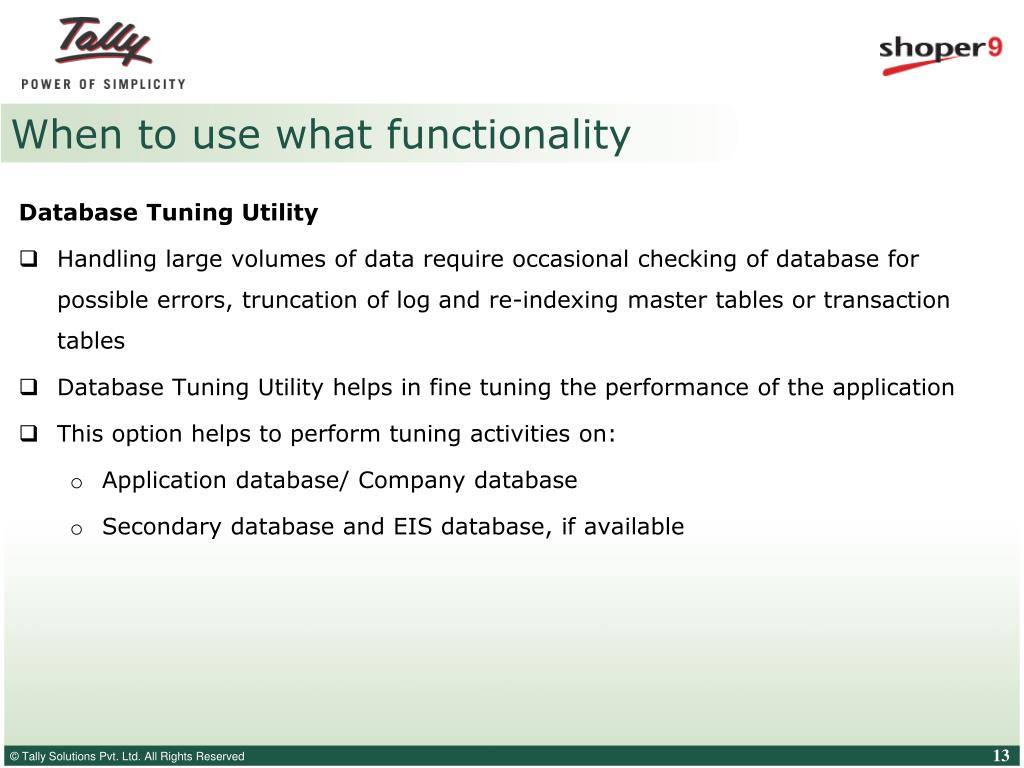 Tally
POWER OF SIMPLICITY

shoper 9

When to use what functionality

Database Tuning Utility

❑ Handling large volumes of data require occasional checking of database for possible errors, truncation of log and re-indexing master tables or transaction tables

❑ Database Tuning Utility helps in fine tuning the performance of the application

❑ This option helps to perform tuning activities on:

o Application database/ Company database

o Secondary database and EIS database, if available

© Tally Solutions Pvt. Ltd. All Rights Reserved

13